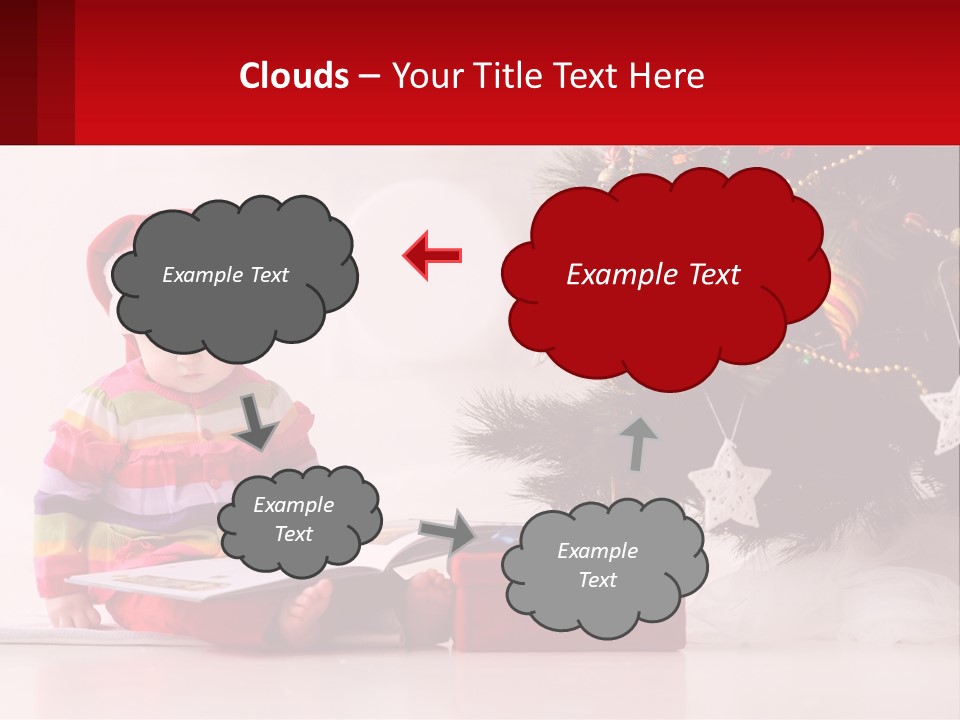 Clouds – Your Title Text Here

Example Text

Example Text

Example Text

Example Text